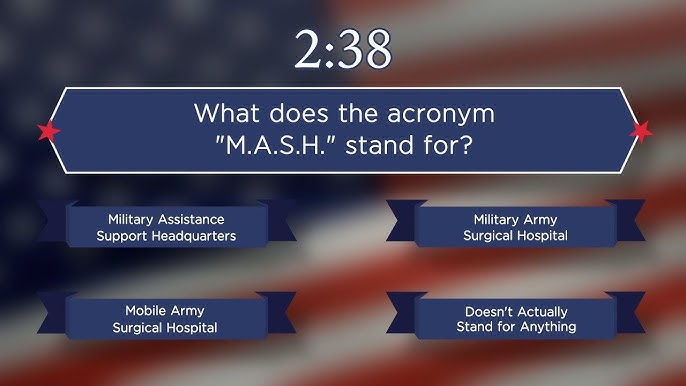 2:38

What does the acronym "M.A.S.H." stand for?

Military Assistance Support Headquarters

Military Army Surgical Hospital

Mobile Army Surgical Hospital

Doesn't Actually Stand for Anything